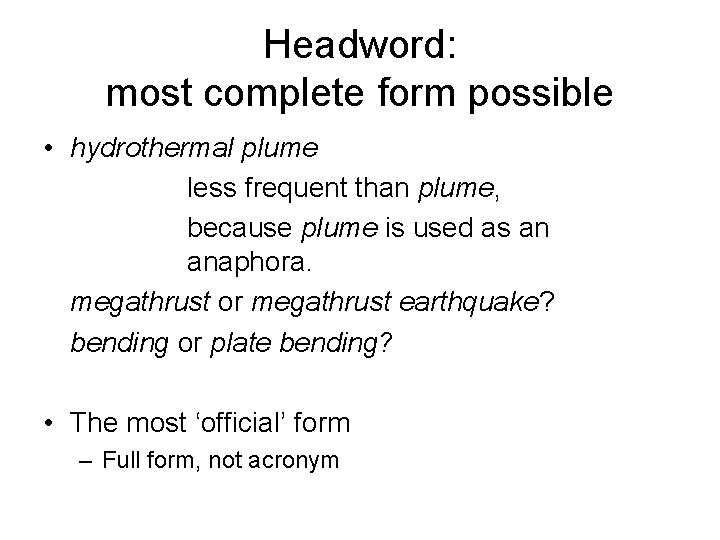 Headword:
most complete form possible

• hydrothermal plume

less frequent than plume, because plume is used as an anaphora.

megathrust or megathrust earthquake?

bending or plate bending?

• The most ‘official’ form
– Full form, not acronym